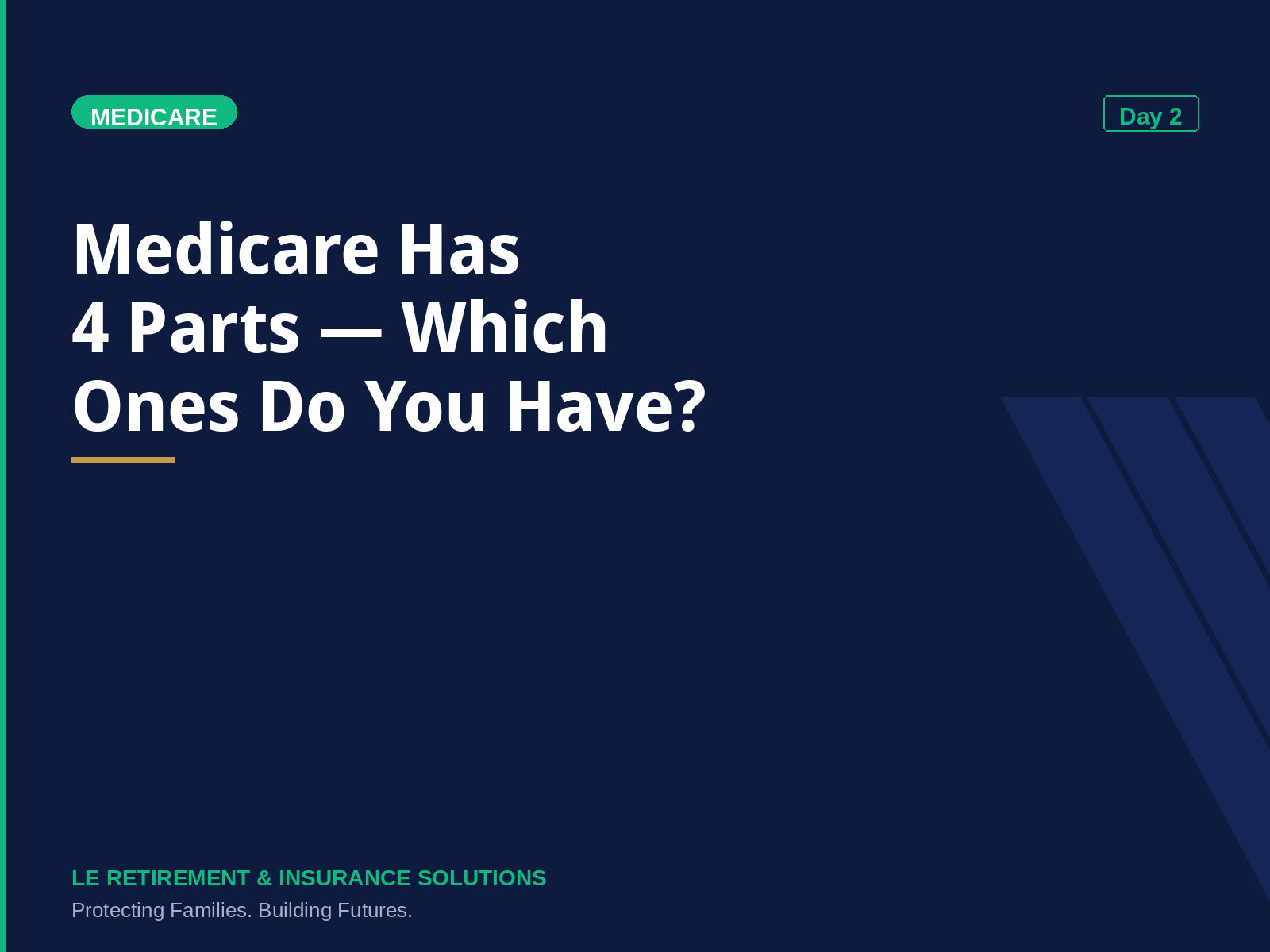 MEDICARE

Day 2

Medicare Has 4 Parts — Which Ones Do You Have?

LE RETIREMENT & INSURANCE SOLUTIONS

Protecting Families. Building Futures.